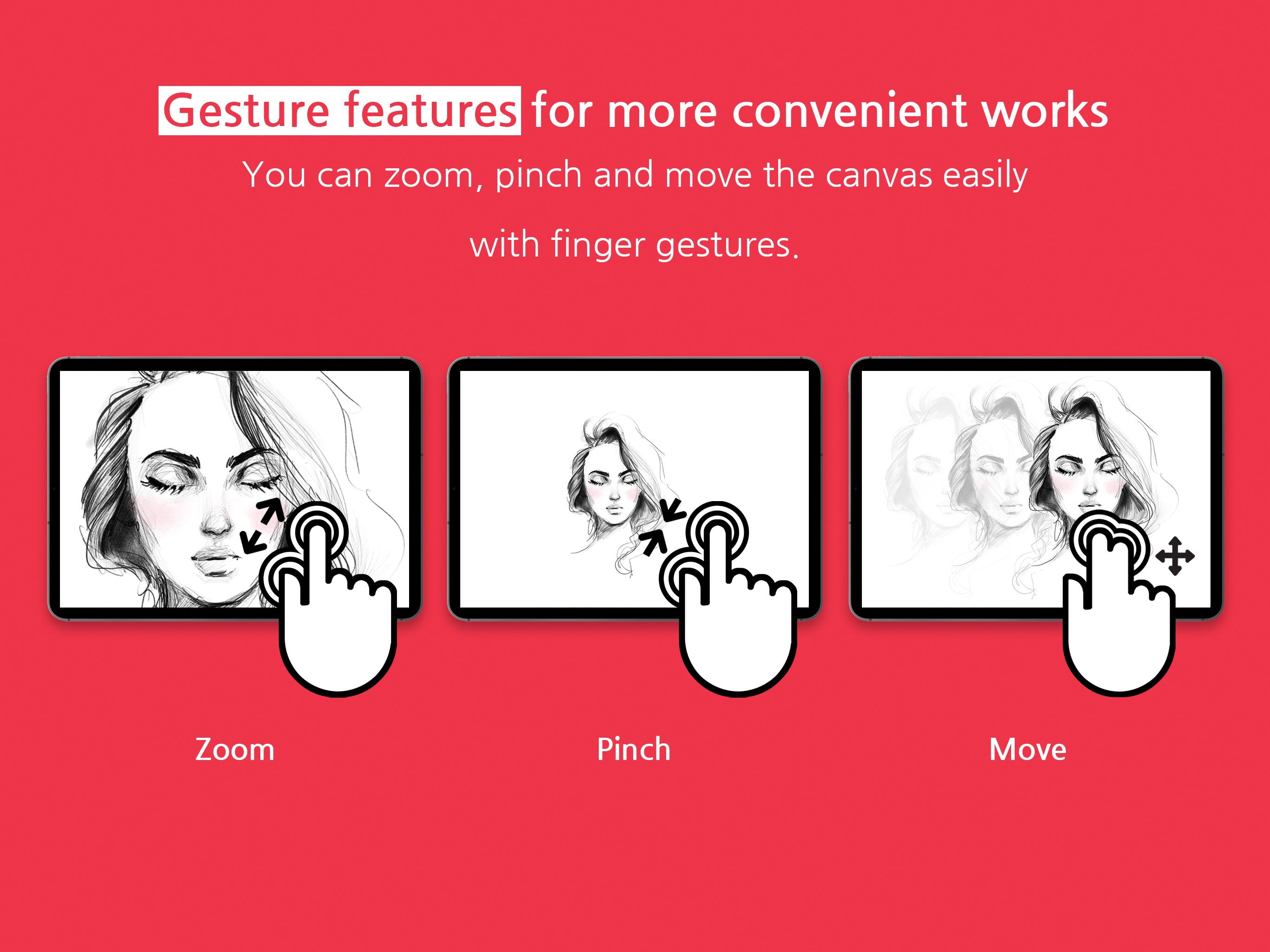 Gesture features for more convenient works

You can zoom, pinch and move the canvas easily

with finger gestures.

Zoom

Pinch

Move